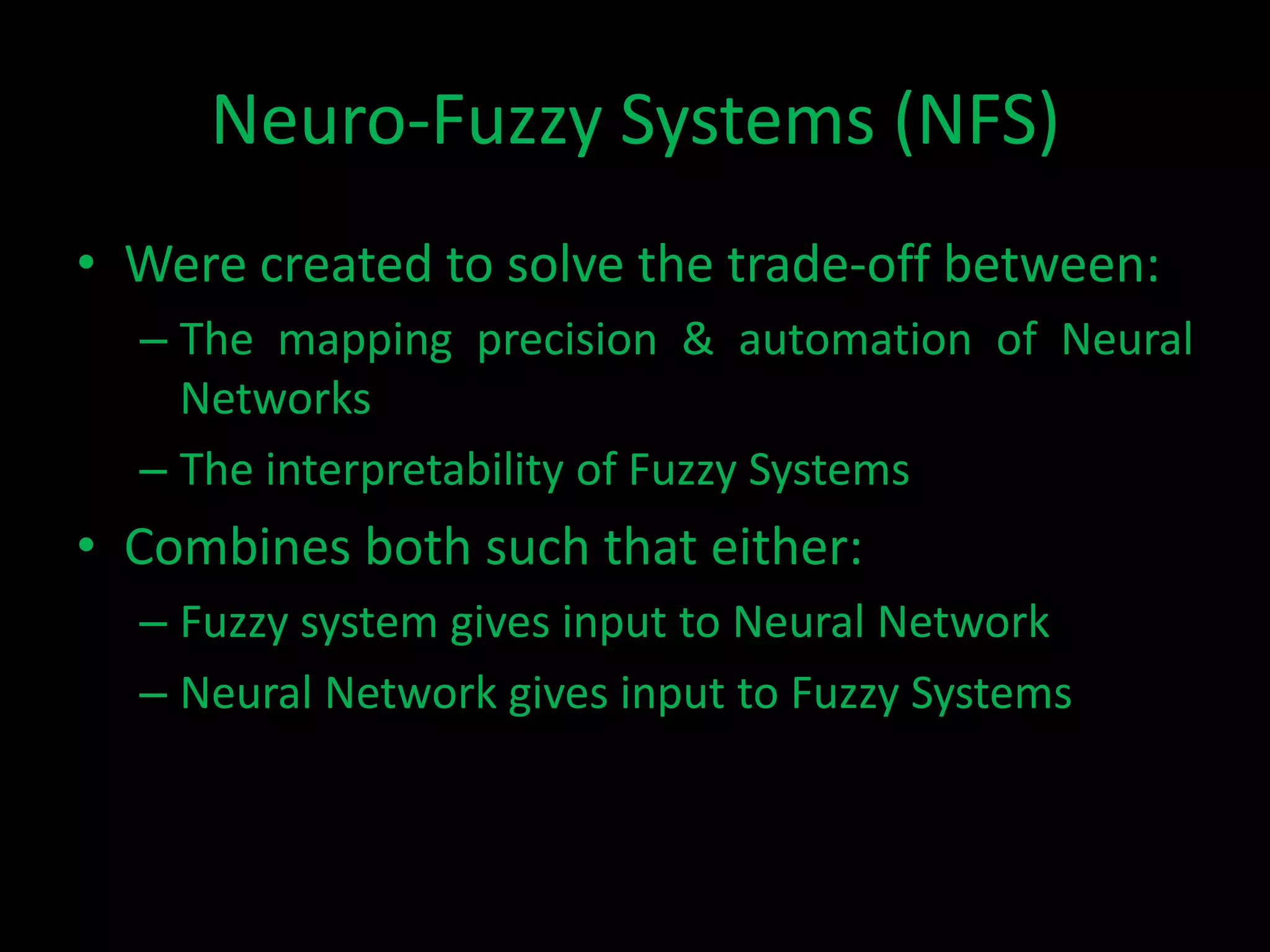 Neuro-Fuzzy Systems (NFS)

• Were created to solve the trade-off between:
– The mapping precision & automation of Neural Networks
– The interpretability of Fuzzy Systems
• Combines both such that either:
– Fuzzy system gives input to Neural Network
– Neural Network gives input to Fuzzy Systems